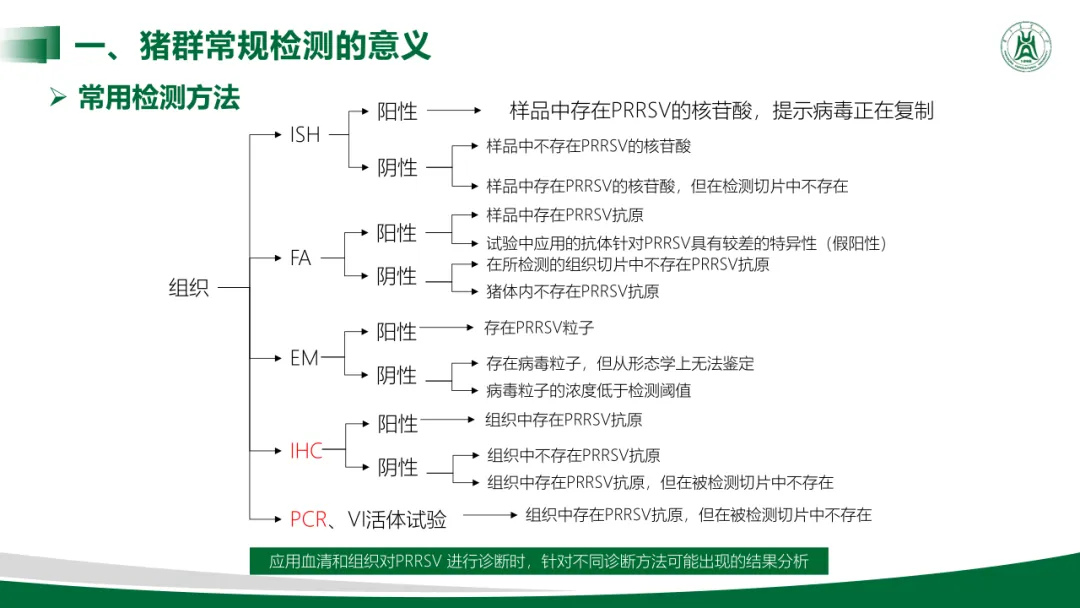 一、猪群常规检测的意义

➢ 常用检测方法

组织

ISH
阳性
样品中存在PRRSV的核苷酸，提示病毒正在复制
阴性
样品中不存在PRRSV的核苷酸
样品中存在PRRSV的核苷酸，但在检测切片中不存在

FA
阳性
样品中存在PRRSV抗原
试验中应用的抗体针对PRRSV具有较差的特异性（假阳性）
阴性
在所检测的组织切片中不存在PRRSV抗原
猪体内不存在PRRSV抗原

EM
阳性
存在PRRSV粒子
阴性
存在病毒粒子，但从形态学上无法鉴定
病毒粒子的浓度低于检测阈值

IHC
阳性
组织中存在PRRSV抗原
阴性
组织中不存在PRRSV抗原
组织中存在PRRSV抗原，但在被检测切片中不存在

PCR、VI活体试验
组织中存在PRRSV抗原，但在被检测切片中不存在

应用血清和组织对PRRSV 进行诊断时，针对不同诊断方法可能出现的结果分析